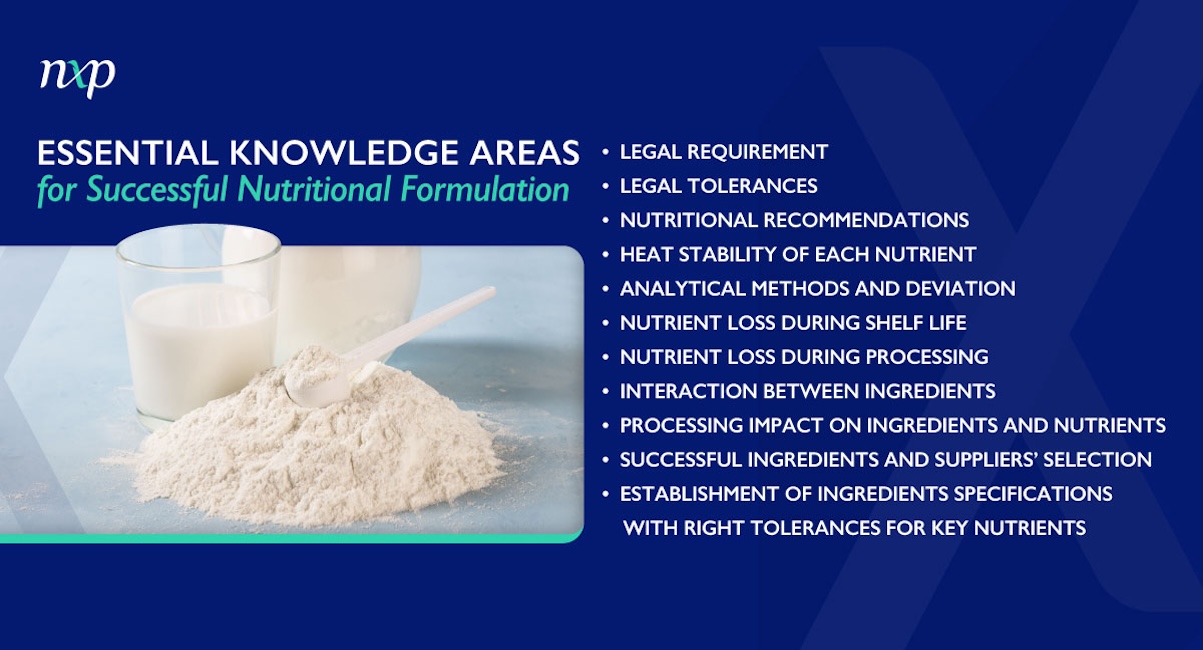 nxp

ESSENTIAL KNOWLEDGE AREAS
for Successful Nutritional Formulation

• LEGAL REQUIREMENT
• LEGAL TOLERANCES
• NUTRITIONAL RECOMMENDATIONS
• HEAT STABILITY OF EACH NUTRIENT
• ANALYTICAL METHODS AND DEVIATION
• NUTRIENT LOSS DURING SHELF LIFE
• NUTRIENT LOSS DURING PROCESSING
• INTERACTION BETWEEN INGREDIENTS
• PROCESSING IMPACT ON INGREDIENTS AND NUTRIENTS
• SUCCESSFUL INGREDIENTS AND SUPPLIERS' SELECTION
• ESTABLISHMENT OF INGREDIENTS SPECIFICATIONS WITH RIGHT TOLERANCES FOR KEY NUTRIENTS